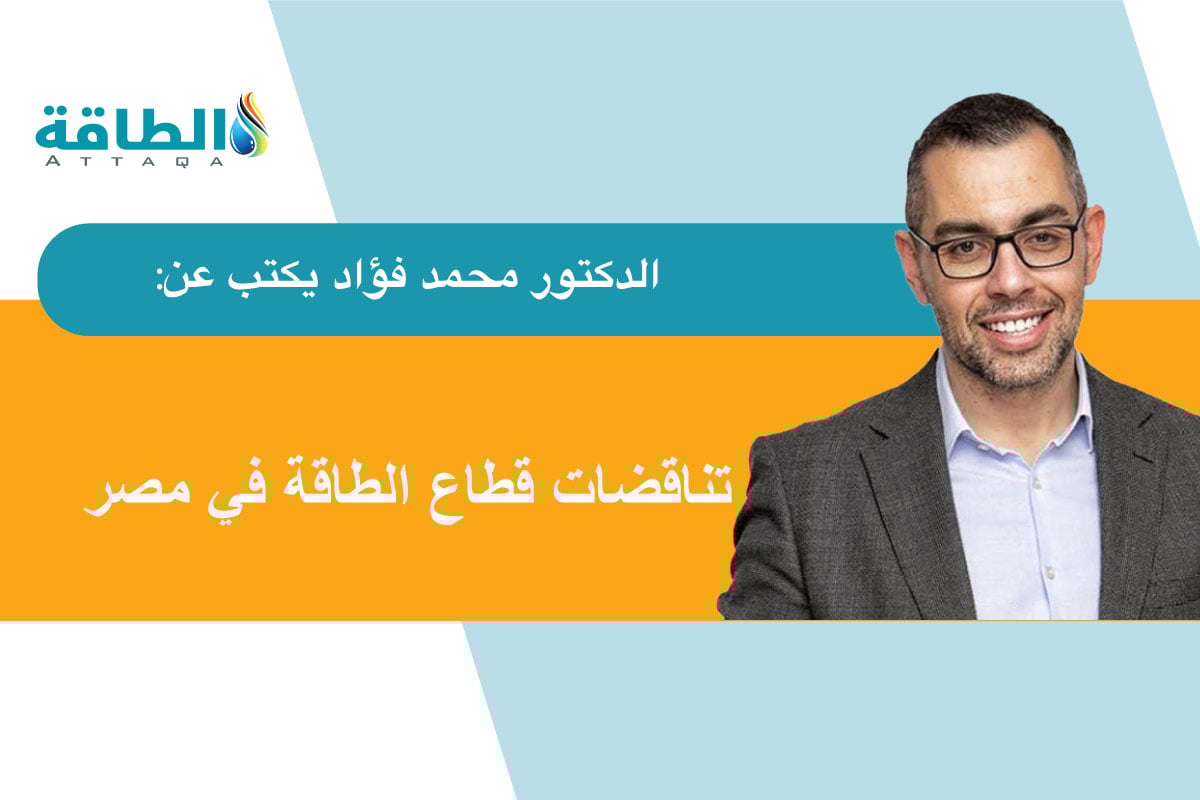 الطاقة
ATTAQA

الدكتور محمد فؤاد يكتب عن:

تناقضات قطاع الطاقة في مصر